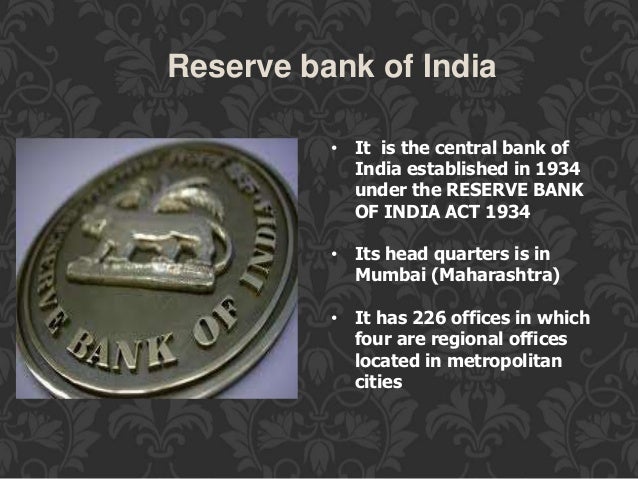 Reserve bank of India

RESERVE BANK OF INDIA

• It is the central bank of India established in 1934 under the RESERVE BANK OF INDIA ACT 1934

• Its head quarters is in Mumbai (Maharashtra)

• It has 226 offices in which four are regional offices located in metropolitan cities